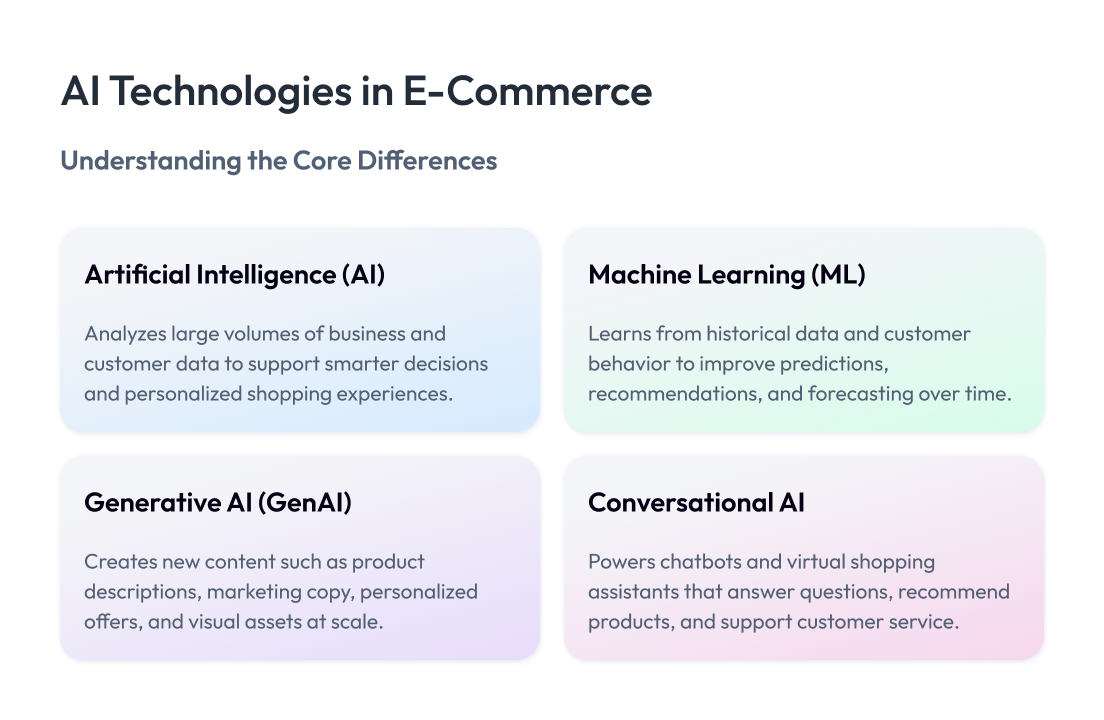 AI Technologies in E-Commerce

Understanding the Core Differences

Artificial Intelligence (AI)

Analyzes large volumes of business and customer data to support smarter decisions and personalized shopping experiences.

Machine Learning (ML)

Learns from historical data and customer behavior to improve predictions, recommendations, and forecasting over time.

Generative AI (GenAI)

Creates new content such as product descriptions, marketing copy, personalized offers, and visual assets at scale.

Conversational AI

Powers chatbots and virtual shopping assistants that answer questions, recommend products, and support customer service.